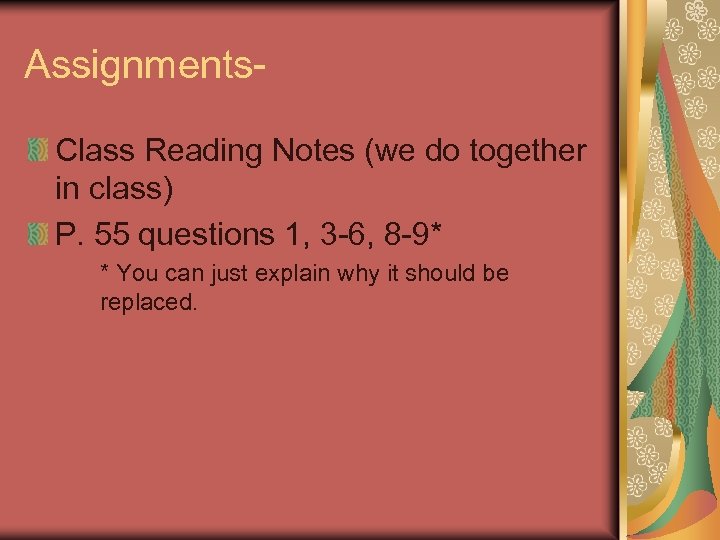 Assignments-

Class Reading Notes (we do together in class)

P. 55 questions 1, 3-6, 8-9*

* You can just explain why it should be replaced.